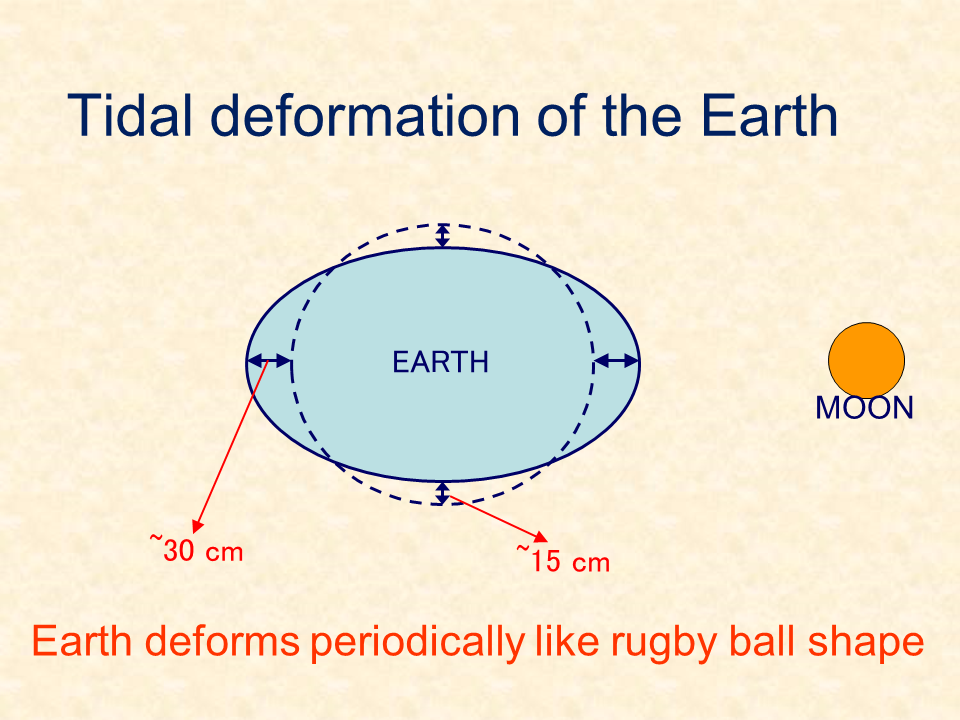 Tidal deformation of the Earth

EARTH

MOON

~30 cm

~15 cm

Earth deforms periodically like rugby ball shape